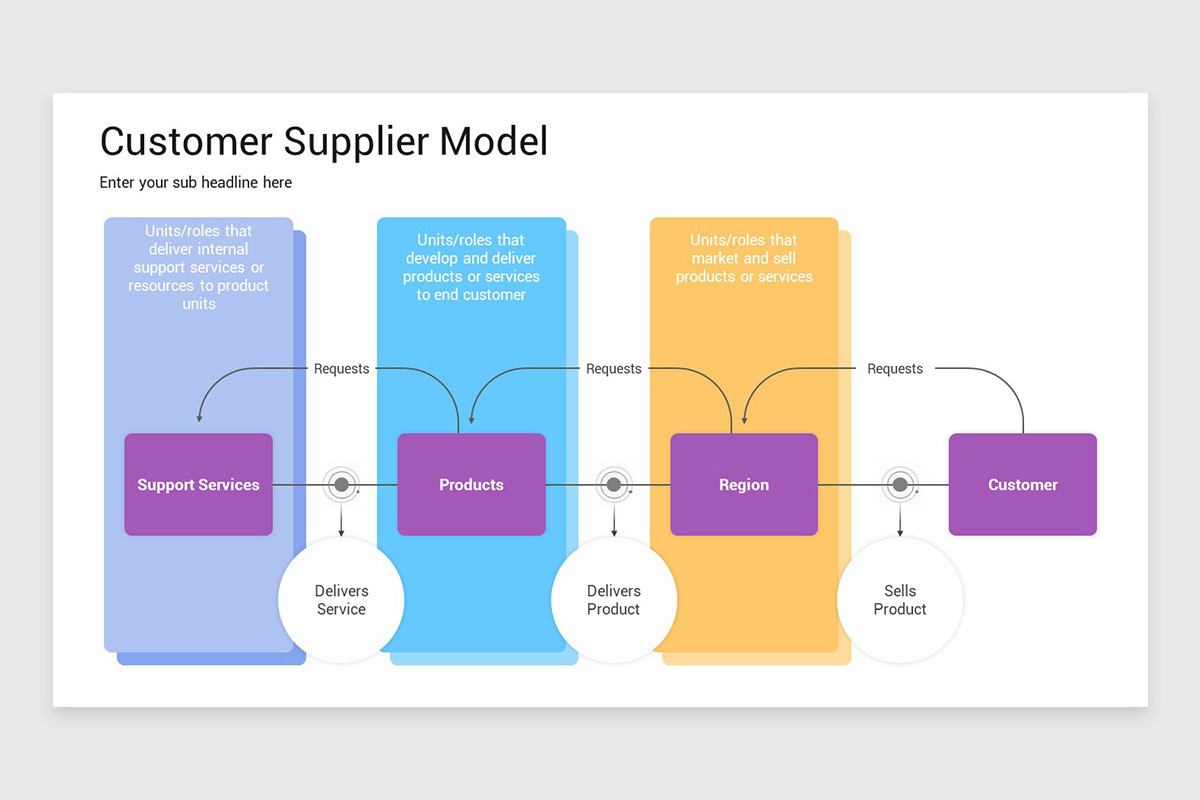 Customer Supplier Model

Enter your sub headline here

Units/roles that deliver internal support services or resources to product units

Units/roles that develop and deliver products or services to end customer

Units/roles that market and sell products or services

Requests

Requests

Requests

Support Services

Products

Region

Customer

Delivers Service

Delivers Product

Sells Product